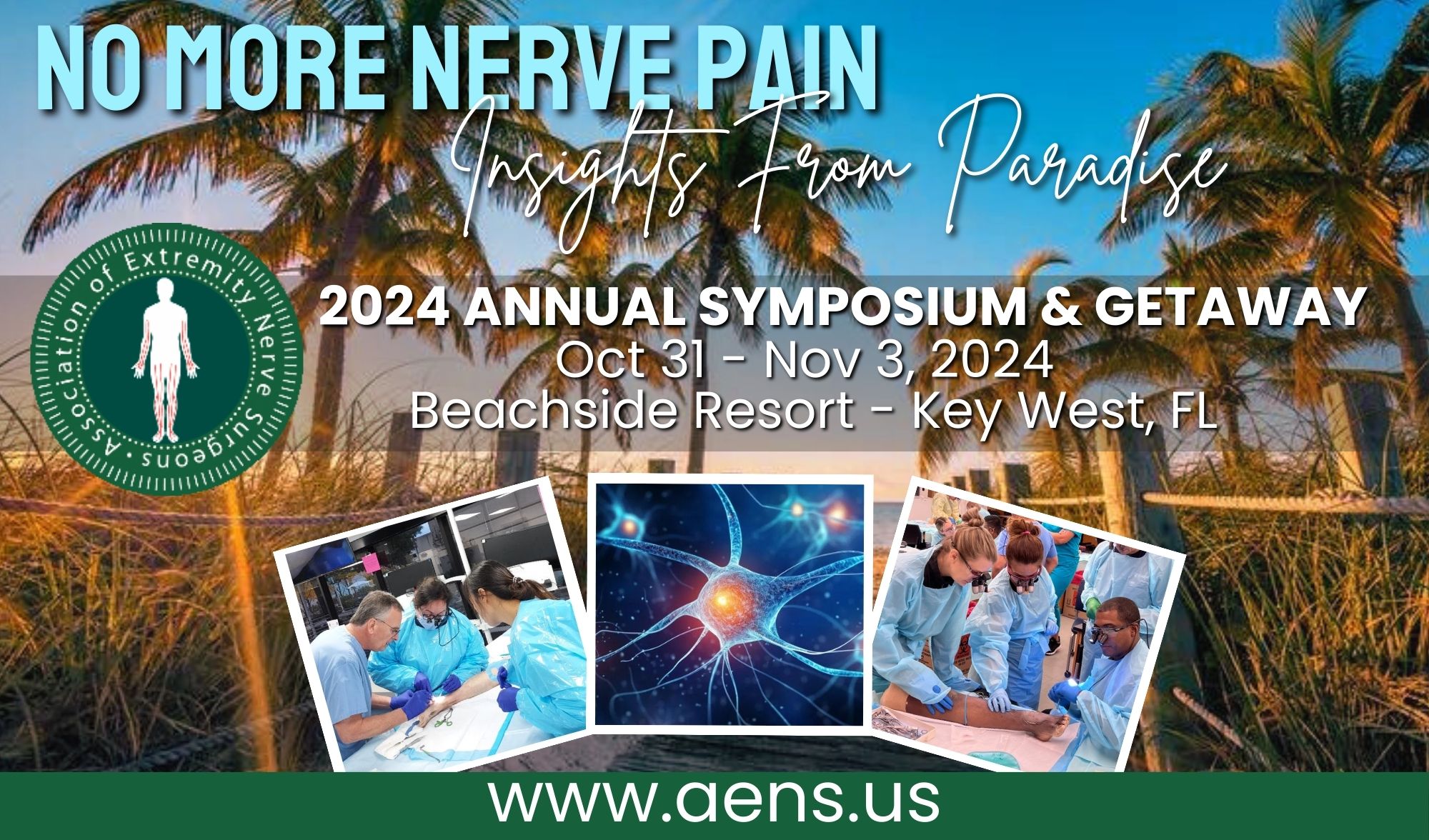 NO MORE NERVE PAIN
Insights From Paradise

Association of Extremity Nerve Surgeons

2024 ANNUAL SYMPOSIUM & GETAWAY
Oct 31 - Nov 3, 2024
Beachside Resort - Key West, FL

www.aens.us